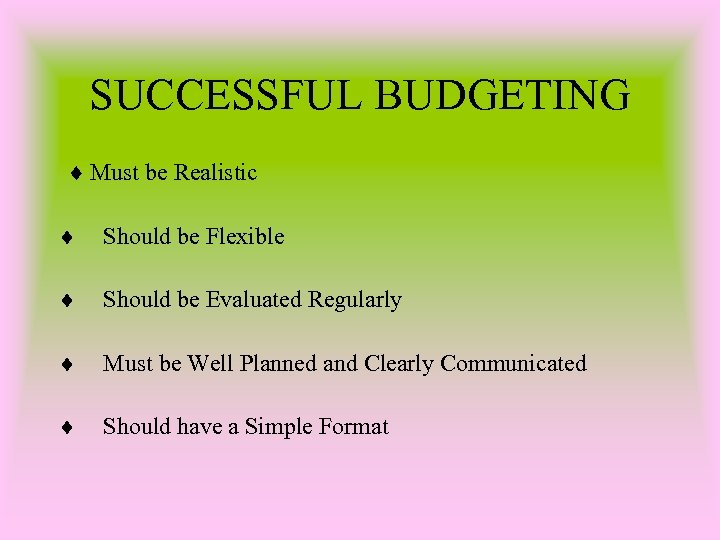 SUCCESSFUL BUDGETING

♦ Must be Realistic

♦ Should be Flexible

♦ Should be Evaluated Regularly

♦ Must be Well Planned and Clearly Communicated

♦ Should have a Simple Format